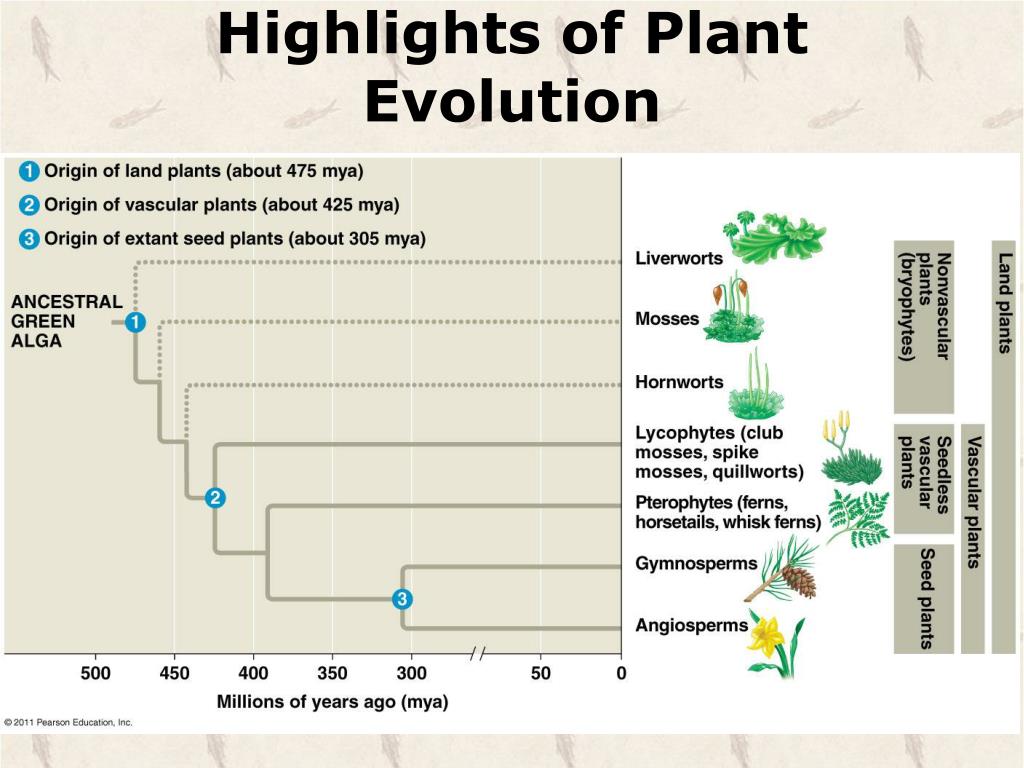 Highlights of Plant Evolution

1 Origin of land plants (about 475 mya)
2 Origin of vascular plants (about 425 mya)
3 Origin of extant seed plants (about 305 mya)

ANCESTRAL GREEN ALGA

1

2

3

Liverworts

Mosses

Hornworts

Lycophytes (club mosses, spike mosses, quillworts)

Pterophytes (ferns, horsetails, whisk ferns)

Gymnosperms

Angiosperms

Nonvascular plants (bryophytes)

Seedless vascular plants

Seed plants

Vascular plants

Land plants

500 450 400 350 300 50 0

Millions of years ago (mya)

© 2011 Pearson Education, Inc.